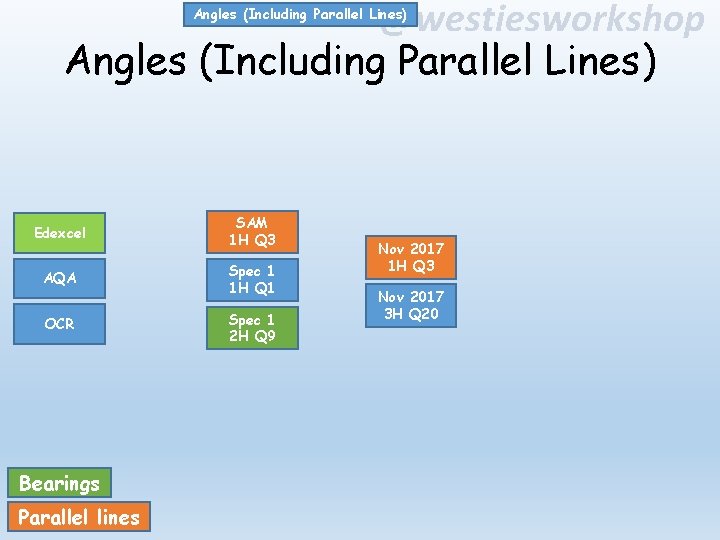 Angles (Including Parallel Lines)

@westiesworkshop

Angles (Including Parallel Lines)

Edexcel

AQA

OCR

SAM
1H Q3

Spec 1
1H Q1

Spec 1
2H Q9

Nov 2017
1H Q3

Nov 2017
3H Q20

Bearings

Parallel lines